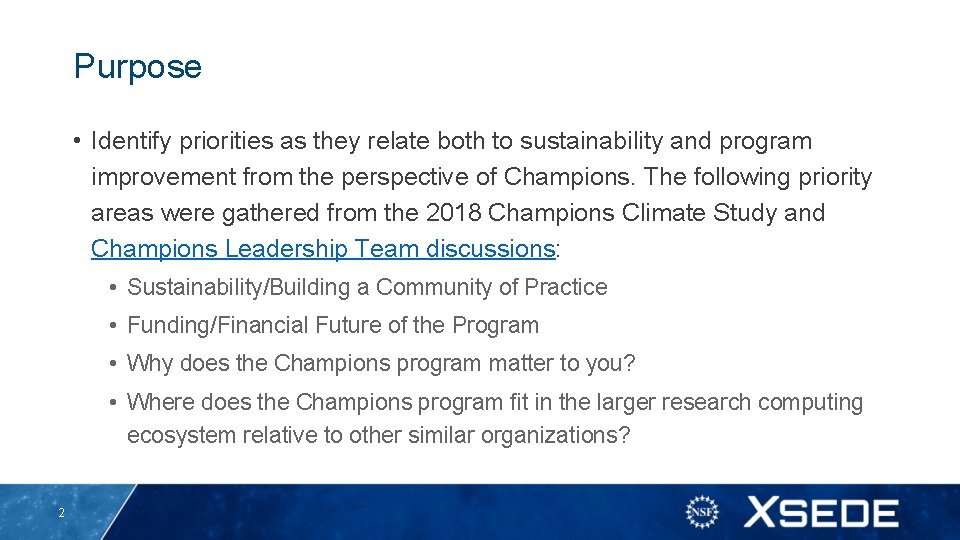 Purpose

• Identify priorities as they relate both to sustainability and program improvement from the perspective of Champions. The following priority areas were gathered from the 2018 Champions Climate Study and Champions Leadership Team discussions:

• Sustainability/Building a Community of Practice
• Funding/Financial Future of the Program
• Why does the Champions program matter to you?
• Where does the Champions program fit in the larger research computing ecosystem relative to other similar organizations?

2

NSF

XSEDE